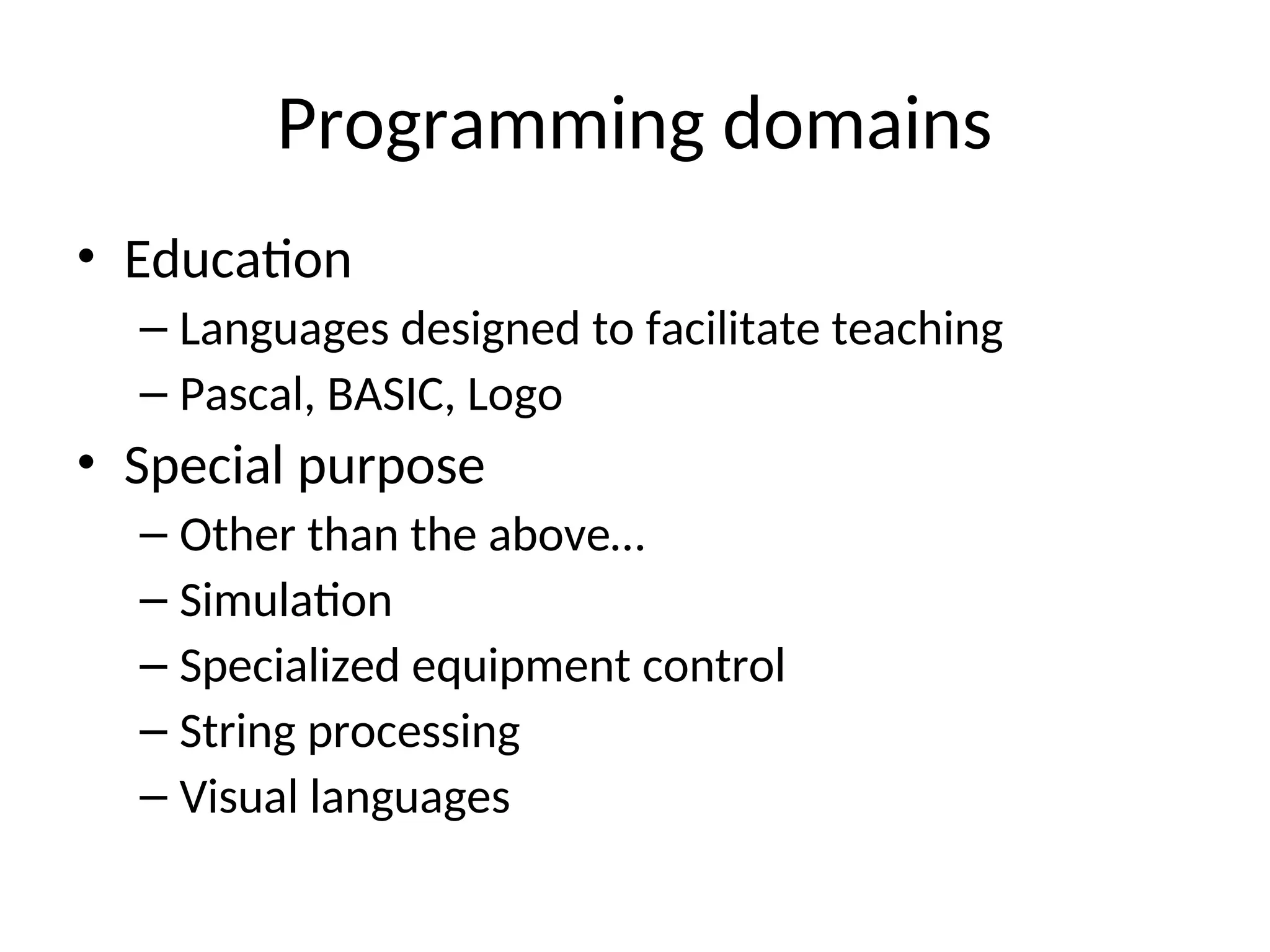 Programming domains

• Education
– Languages designed to facilitate teaching
– Pascal, BASIC, Logo

• Special purpose
– Other than the above…
– Simulation
– Specialized equipment control
– String processing
– Visual languages